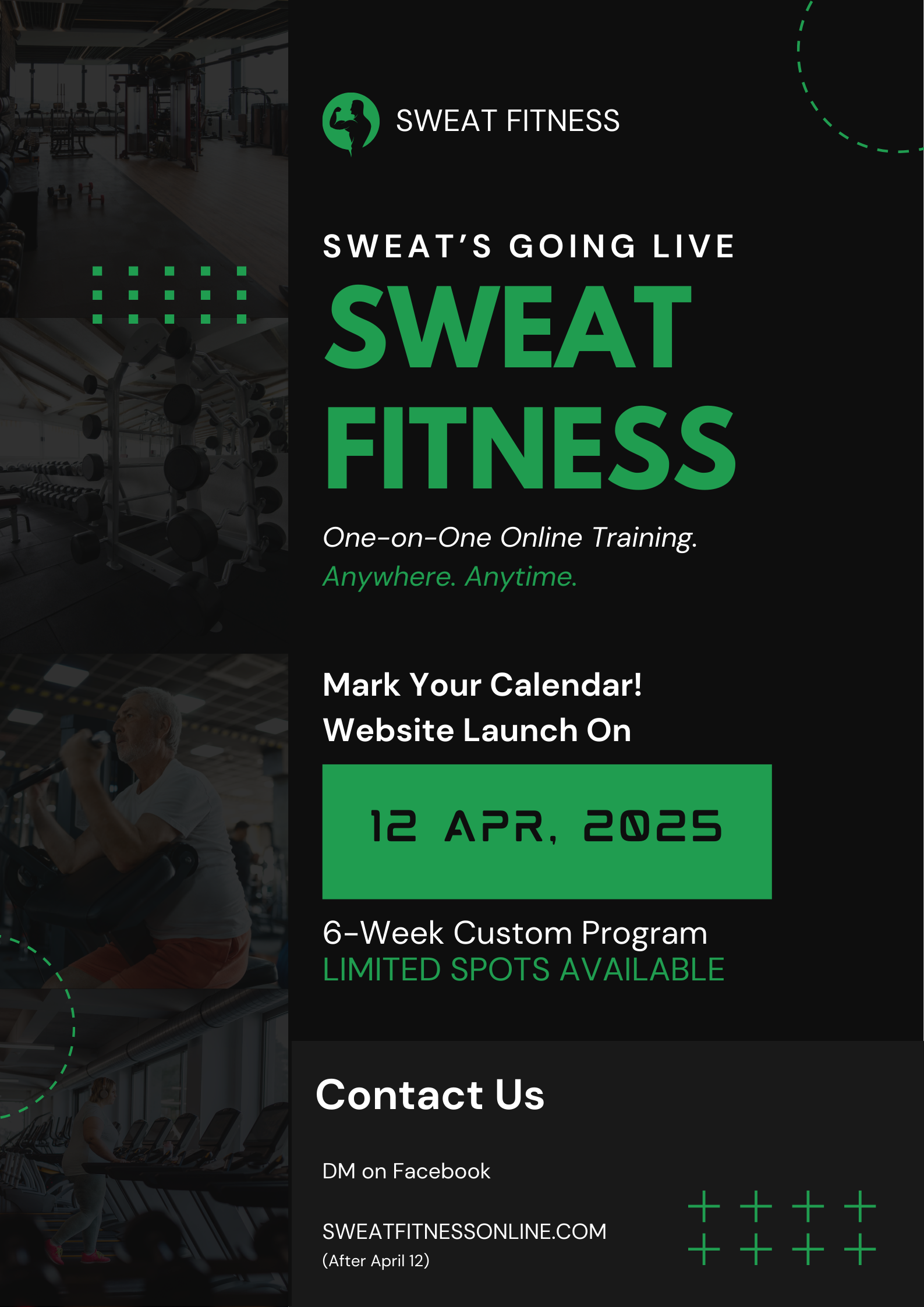 SWEAT FITNESS

SWEAT'S GOING LIVE

SWEAT FITNESS

One-on-One Online Training.
Anywhere. Anytime.

Mark Your Calendar!
Website Launch On

12 APR, 2025

6-Week Custom Program
LIMITED SPOTS AVAILABLE

Contact Us

DM on Facebook

SWEATFITNESSONLINE.COM
(After April 12)